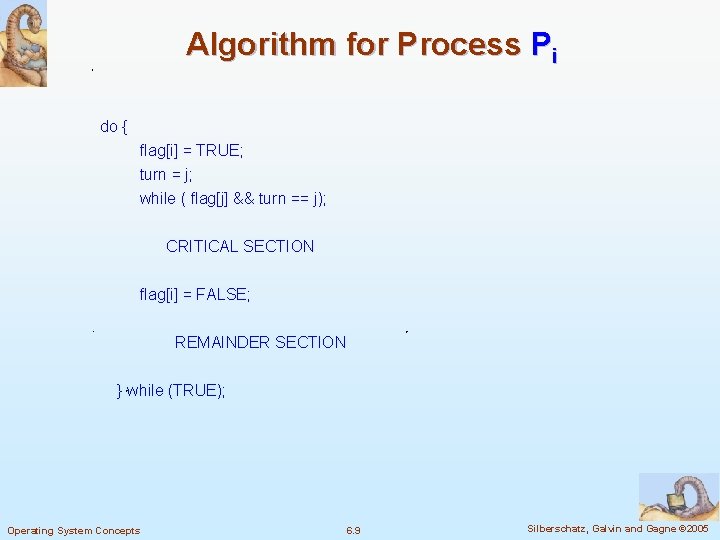 Algorithm for Process $P_i$

do {
flag[i] = TRUE;
turn = j;
while ( flag[j] && turn == j);

CRITICAL SECTION

flag[i] = FALSE;

REMAINDER SECTION

} while (TRUE);

Operating System Concepts

6.9

Silberschatz, Galvin and Gagne ©2005